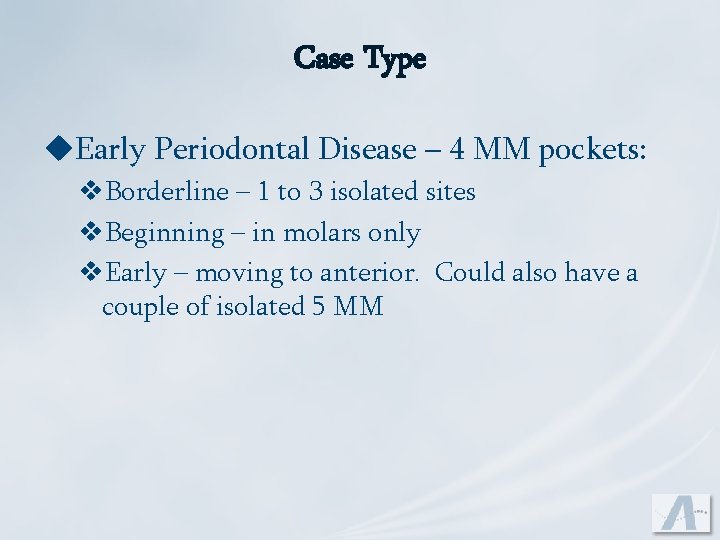 Case Type

◆Early Periodontal Disease – 4 MM pockets:

❖Borderline – 1 to 3 isolated sites

❖Beginning – in molars only

❖Early – moving to anterior. Could also have a couple of isolated 5 MM